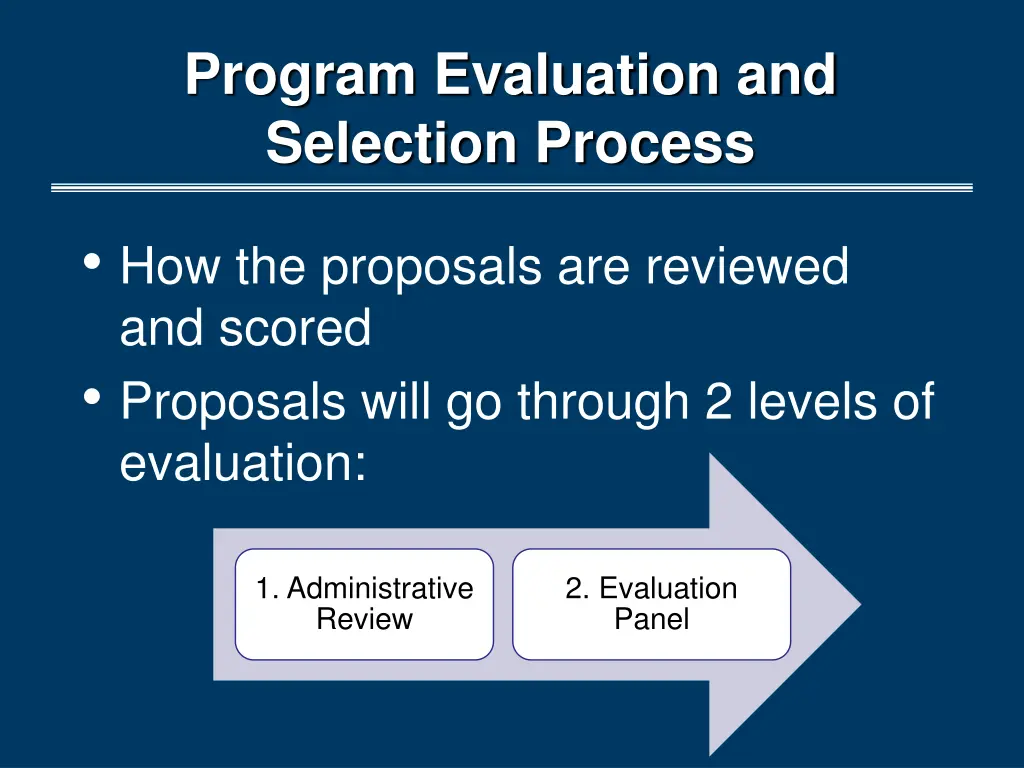 Program Evaluation and Selection Process

• How the proposals are reviewed and scored
• Proposals will go through 2 levels of evaluation:

1. Administrative Review

2. Evaluation Panel